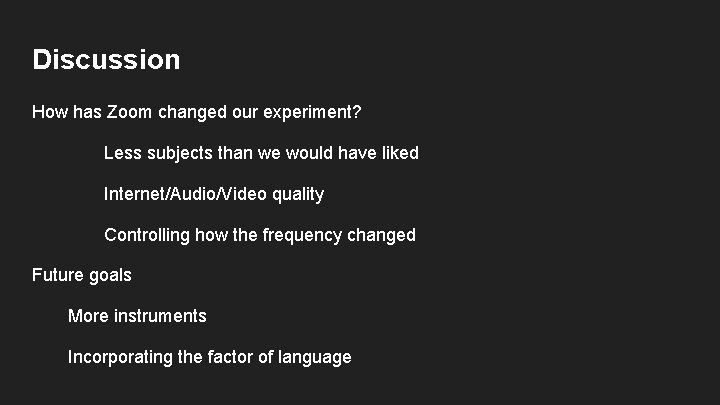 Discussion

How has Zoom changed our experiment?

Less subjects than we would have liked

Internet/Audio/Video quality

Controlling how the frequency changed

Future goals

More instruments

Incorporating the factor of language